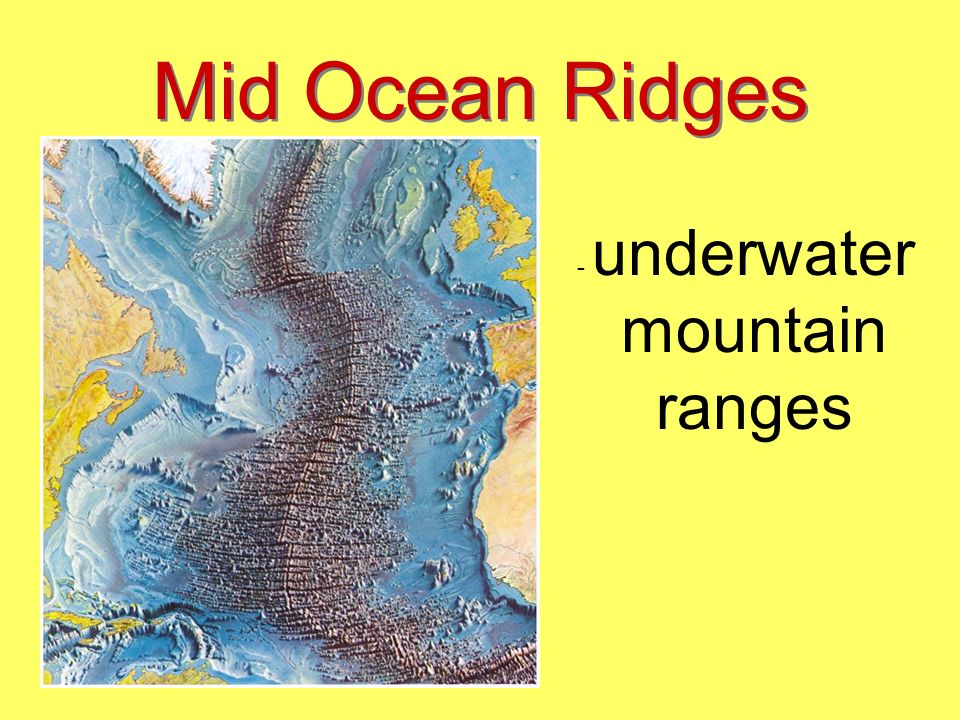 Mid Ocean Ridges

- underwater mountain ranges